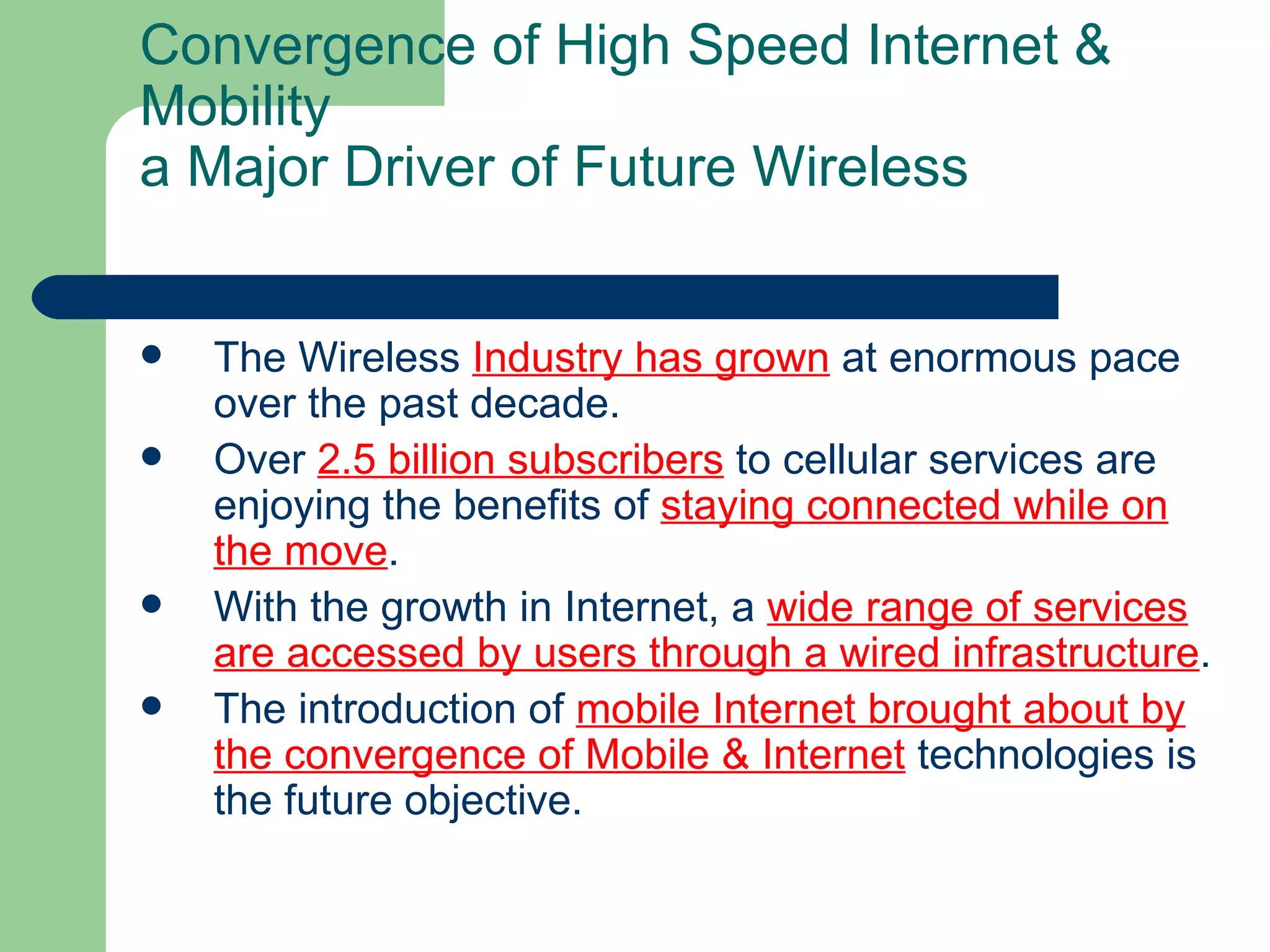 Convergence of High Speed Internet & Mobility
a Major Driver of Future Wireless

- The Wireless Industry has grown at enormous pace over the past decade.
- Over 2.5 billion subscribers to cellular services are enjoying the benefits of staying connected while on the move.
- With the growth in Internet, a wide range of services are accessed by users through a wired infrastructure.
- The introduction of mobile Internet brought about by the convergence of Mobile & Internet technologies is the future objective.